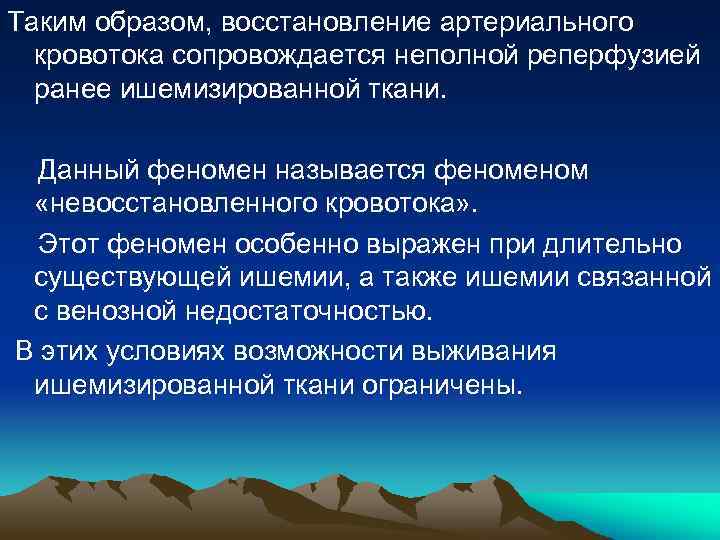 Таким образом, восстановление артериального кровотока сопровождается неполной реперфузией ранее ишемизированной ткани.

Данный феномен называется феноменом «невосстановленного кровотока».

Этот феномен особенно выражен при длительно существующей ишемии, а также ишемии связанной с венозной недостаточностью.

В этих условиях возможности выживания ишемизированной ткани ограничены.